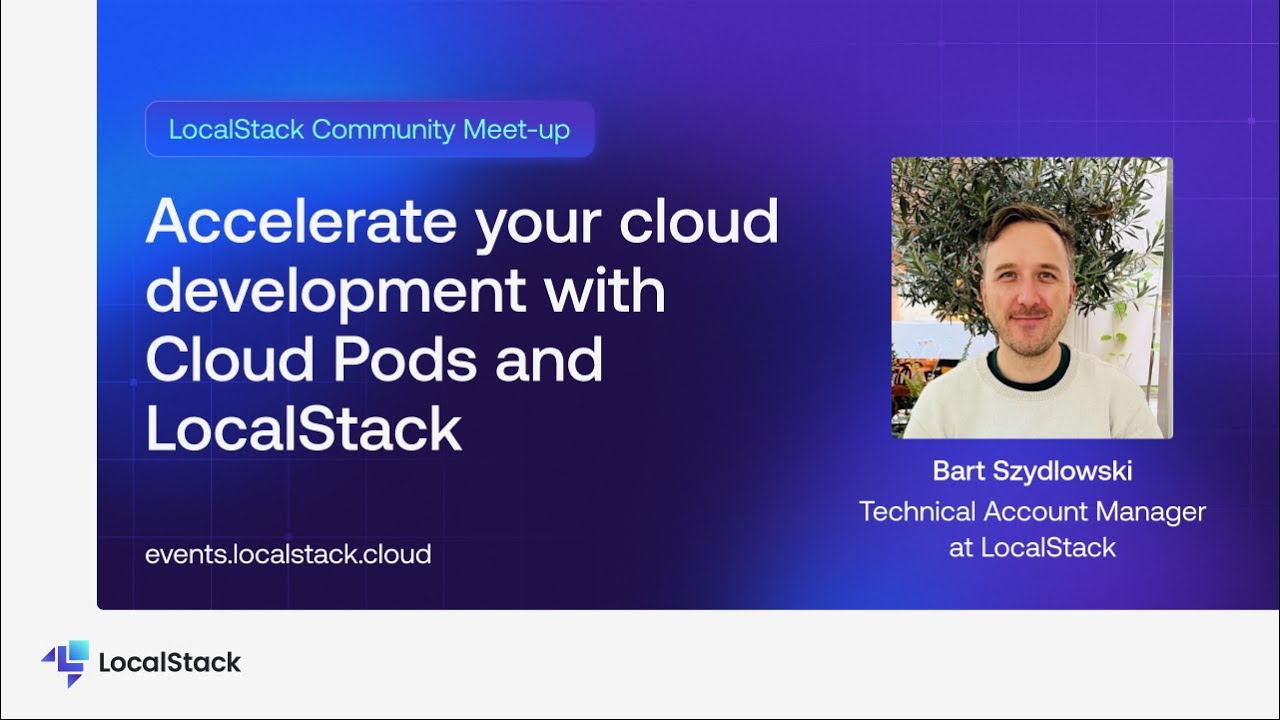 LocalStack Community Meet-up

Accelerate your cloud development with Cloud Pods and LocalStack

events.localstack.cloud

Bart Szydlowski
Technical Account Manager at LocalStack

LocalStack